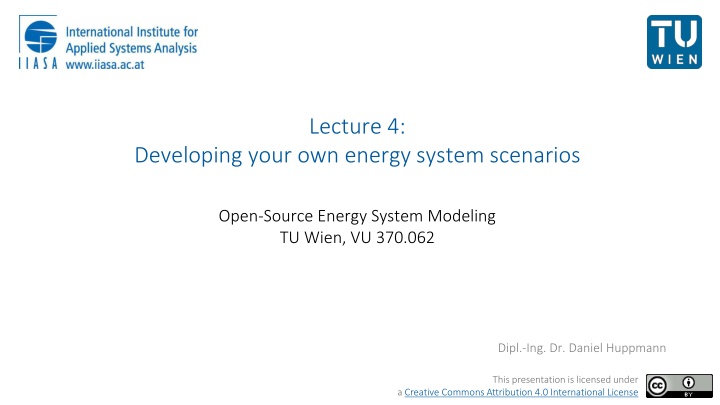 IIASA International Institute for Applied Systems Analysis www.iiasa.ac.at

TU WIEN

Lecture 4:
Developing your own energy system scenarios

Open-Source Energy System Modeling
TU Wien, VU 370.062

Dipl.-Ing. Dr. Daniel Huppmann

This presentation is licensed under a Creative Commons Attribution 4.0 International License

cc BY